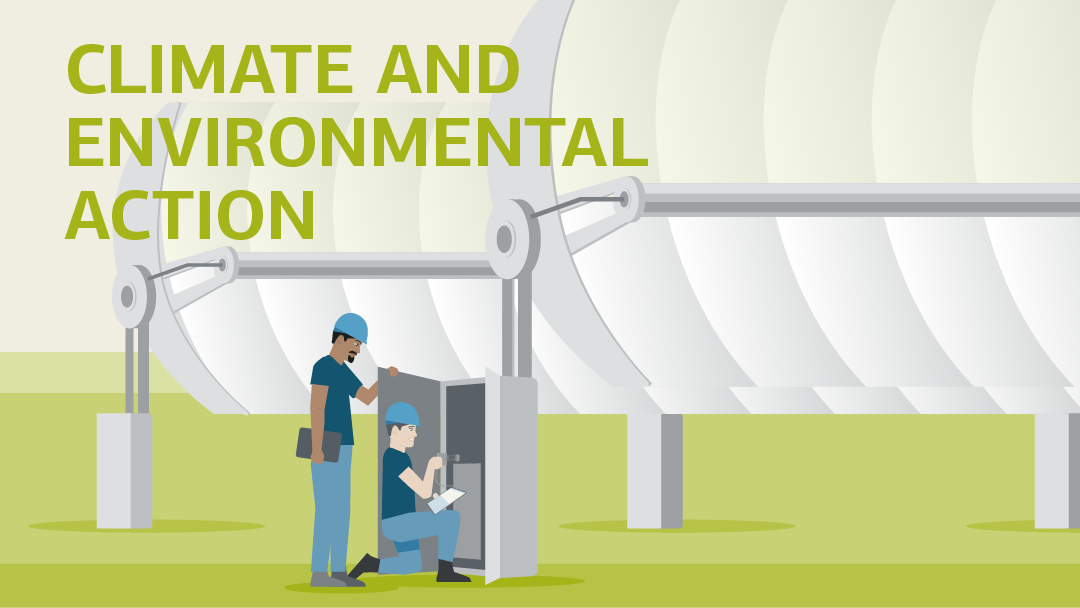 CLIMATE AND ENVIRONMENTAL ACTION